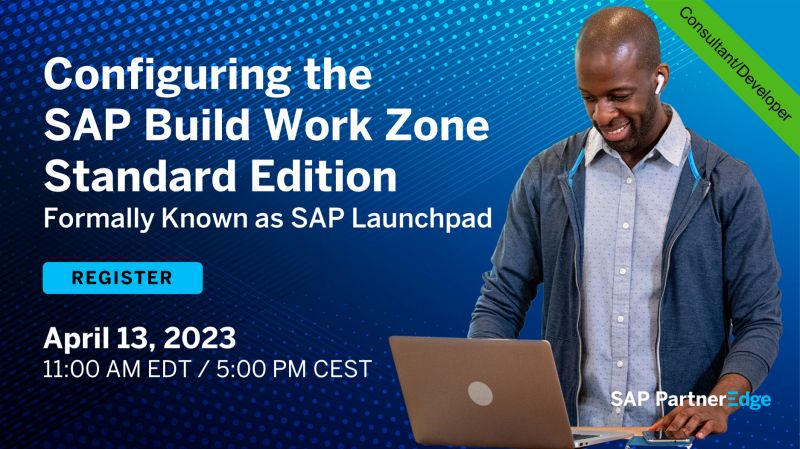 Consultant/Developer

Configuring the SAP Build Work Zone Standard Edition

Formally Known as SAP Launchpad

REGISTER

April 13, 2023
11:00 AM EDT / 5:00 PM CEST

SAP PartnerEdge